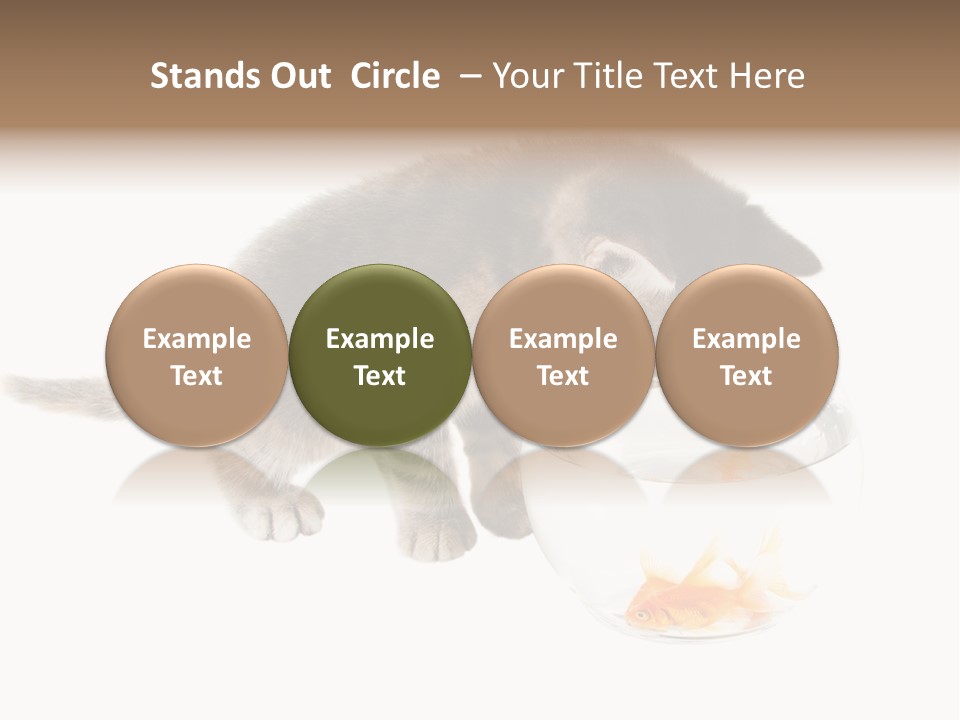 Stands Out Circle – Your Title Text Here

Example Text

Example Text

Example Text

Example Text